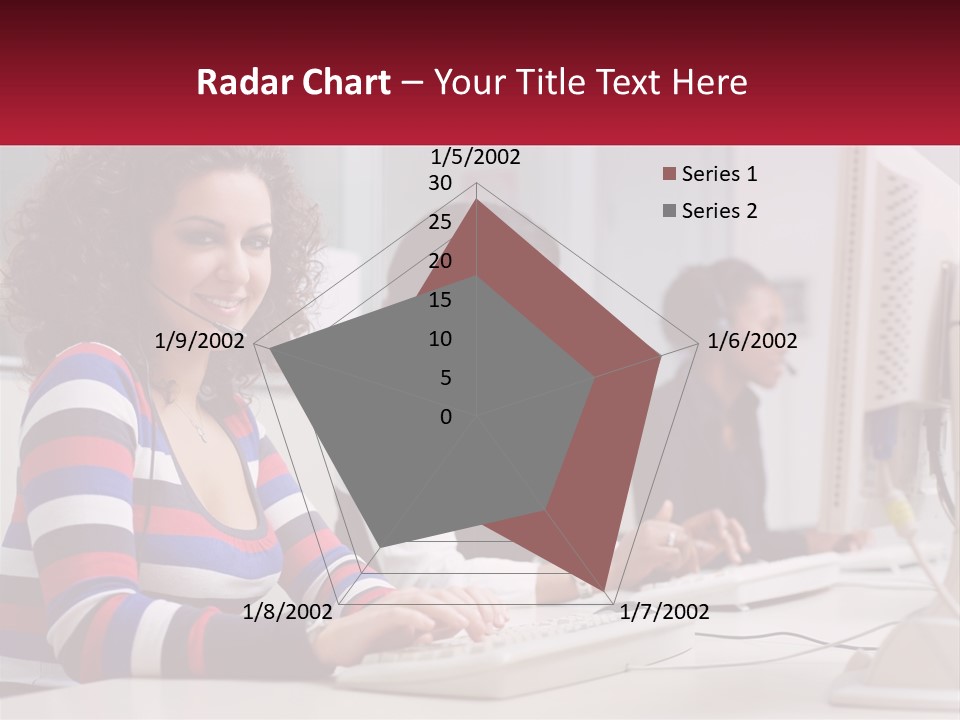 Radar Chart – Your Title Text Here

1/5/2002
30
25
20
15
10
5
0
1/6/2002
1/7/2002
1/8/2002
1/9/2002

Series 1
Series 2